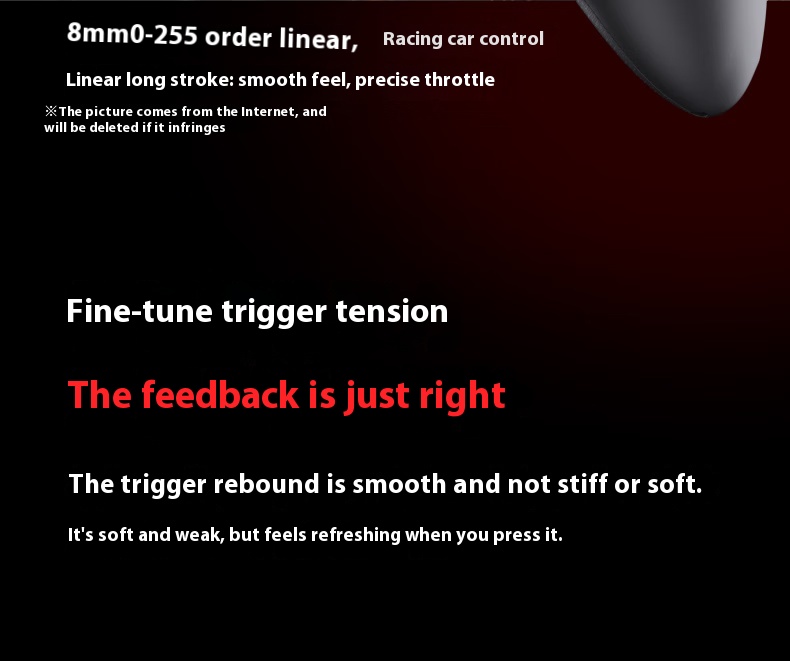 8mm0-255 order linear, Racing car control

Linear long stroke: smooth feel, precise throttle

※The picture comes from the Internet, and will be deleted if it infringes

Fine-tune trigger tension

The feedback is just right

The trigger rebound is smooth and not stiff or soft.

It's soft and weak, but feels refreshing when you press it.